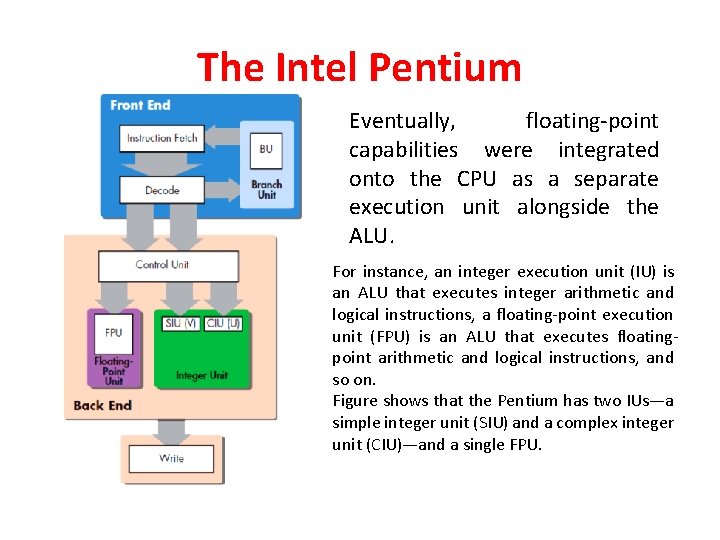 The Intel Pentium

Front End

Instruction Fetch

BU

Branch Unit

Decode

Control Unit

FPU

Floating-Point Unit

SIU (V)

CIU (U)

Integer Unit

Back End

Write

Eventually, floating-point capabilities were integrated onto the CPU as a separate execution unit alongside the ALU.

For instance, an integer execution unit (IU) is an ALU that executes integer arithmetic and logical instructions, a floating-point execution unit (FPU) is an ALU that executes floating-point arithmetic and logical instructions, and so on.
Figure shows that the Pentium has two IUs—a simple integer unit (SIU) and a complex integer unit (CIU)—and a single FPU.